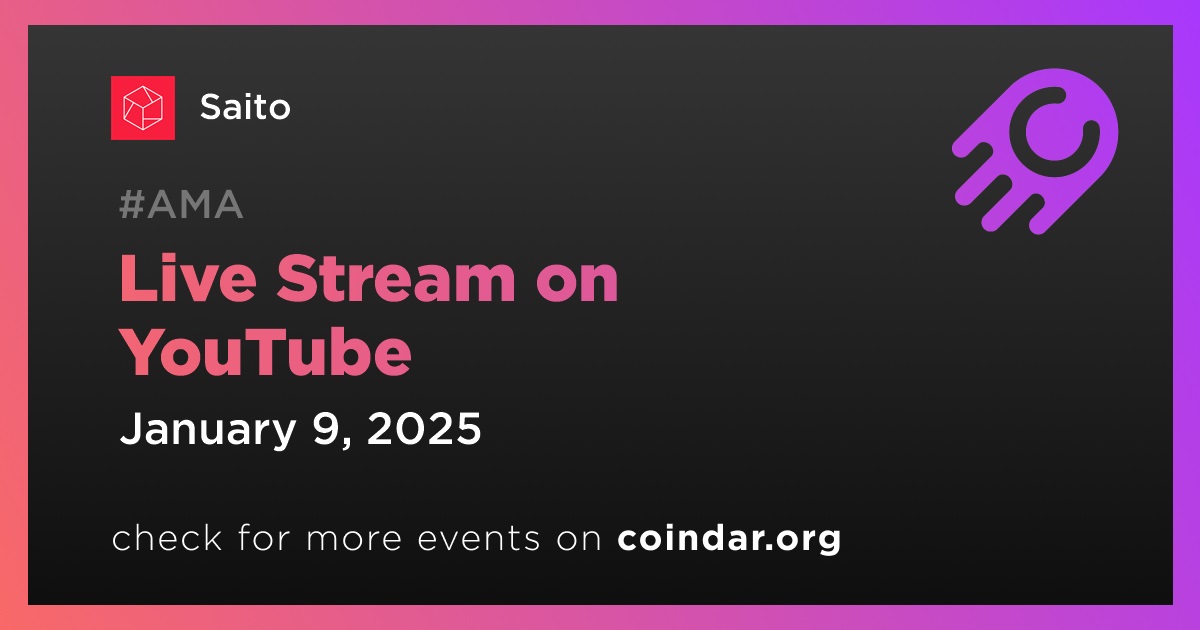 Saito

#AMA

Live Stream on YouTube

January 9, 2025

check for more events on coindar.org